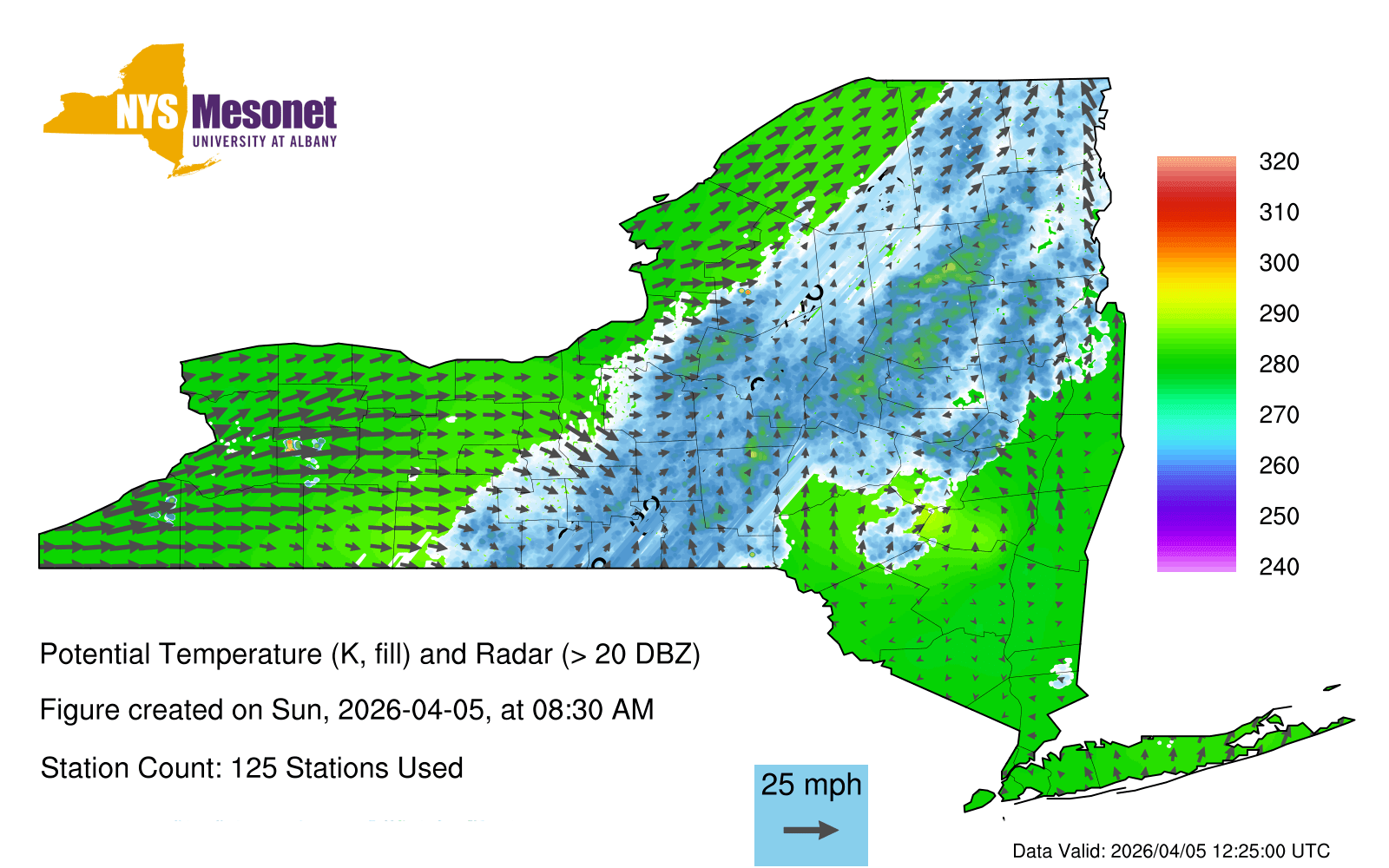 NYS Mesonet
UNIVERSITY AT ALBANY

320
310
300
290
280
270
260
250
240

Potential Temperature (K, fill) and Radar (> 20 DBZ)

Figure created on Sun, 2026-04-05, at 08:30 AM

Station Count: 125 Stations Used

25 mph

Data Valid: 2026/04/05 12:25:00 UTC